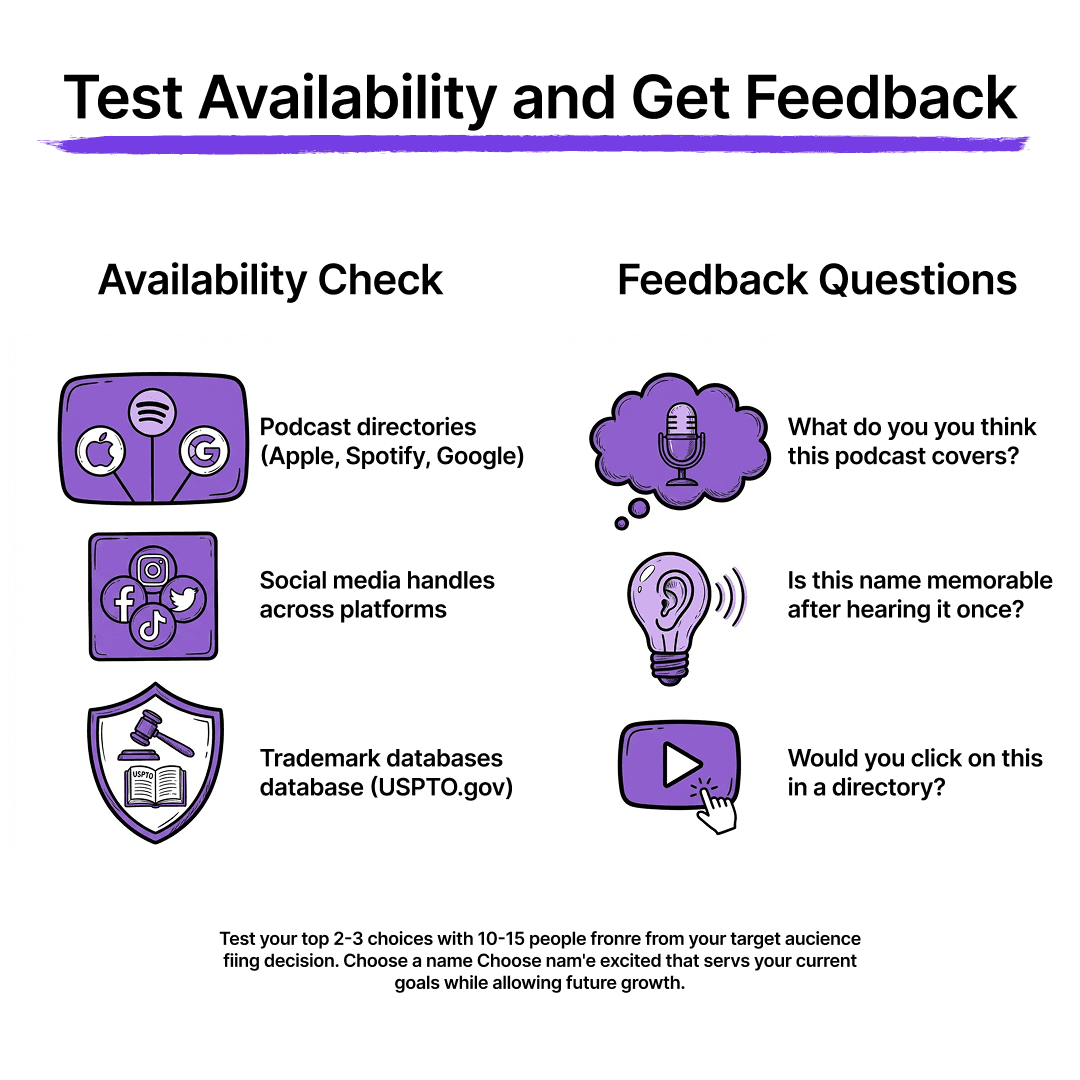 Test Availability and Get Feedback

Availability Check

Podcast directories (Apple, Spotify, Google)

Social media handles across platforms

USPTO

Trademark databases database (USPTO.gov)

Feedback Questions

What do you you think this podcast covers?

Is this name memorable after hearing it once?

Would you click on this in a directory?

Test your top 2-3 choices with 10-15 people fronre from your target aucience fiing decision. Choose a name Choose nam'e excited that servs your current goals while allowing future growth.